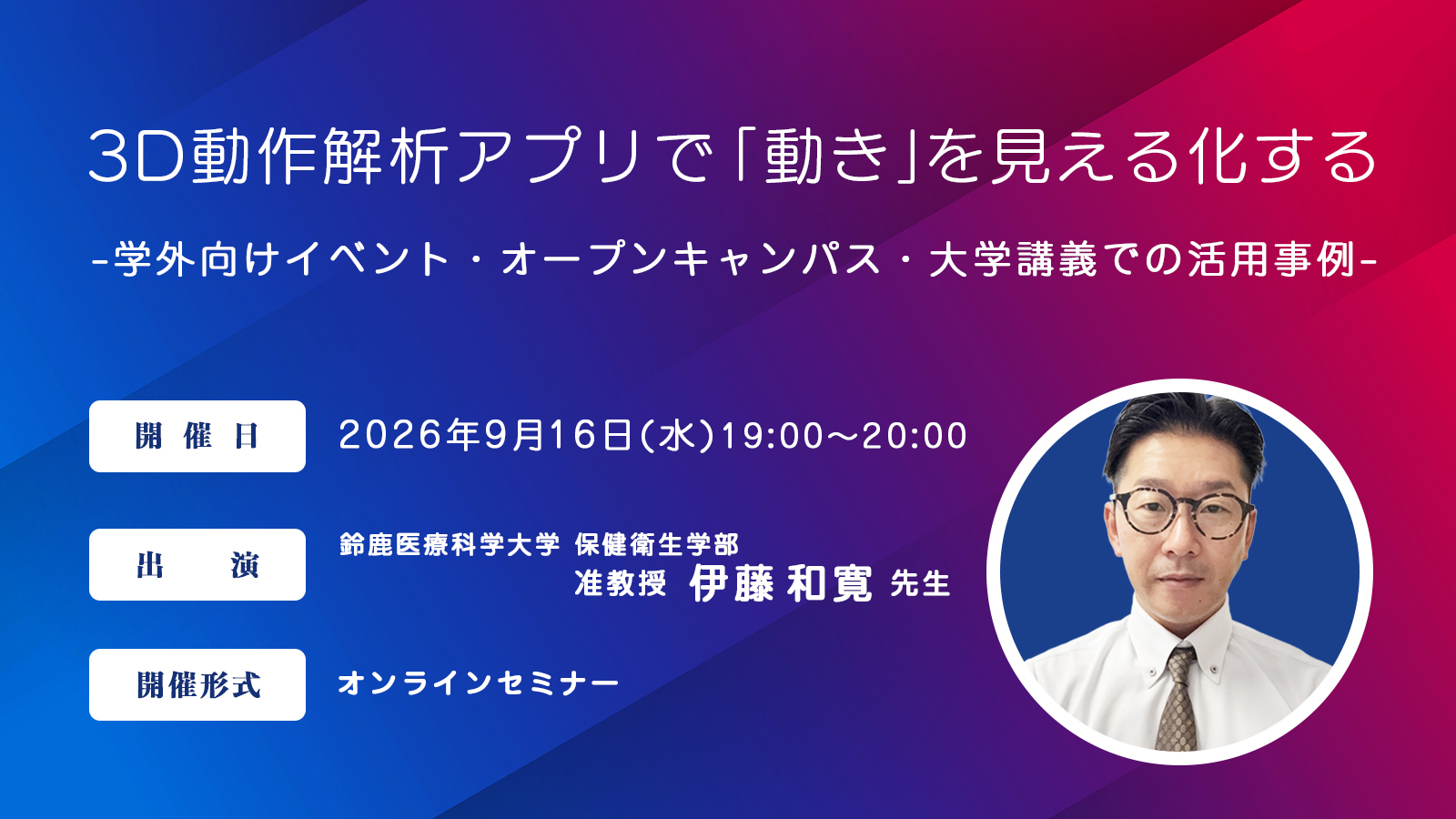 3D動作解析アプリで「動き」を見える化する

-学外向けイベント・オープンキャンパス・大学講義での活用事例-

開催日　2026年9月16日(水)19:00～20:00

出演　鈴鹿医療科学大学 保健衛生学部 准教授 伊藤 和寛 先生

開催形式　オンラインセミナー